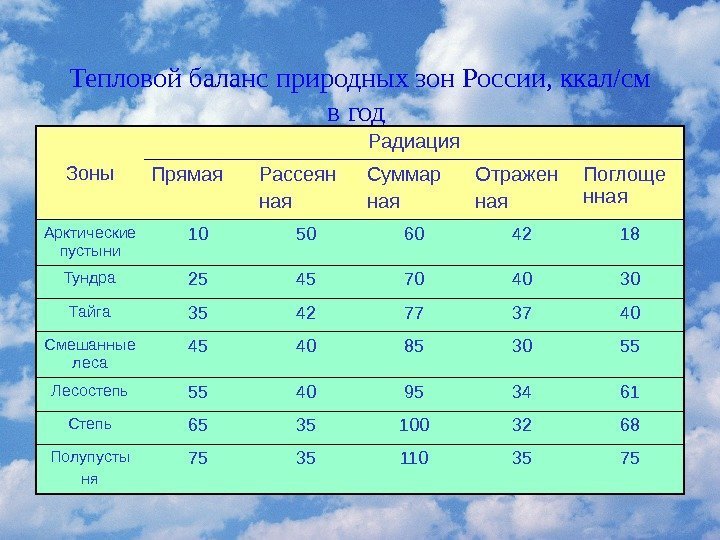 Тепловой баланс природных зон России, ккал/см в год

| Зоны | Радиация | | | | |
|---|---|---|---|---|---|
| | Прямая | Рассеянная | Суммарная | Отраженная | Поглощенная |
| Арктические пустыни | 10 | 50 | 60 | 42 | 18 |
| Тундра | 25 | 45 | 70 | 40 | 30 |
| Тайга | 35 | 42 | 77 | 37 | 40 |
| Смешанные леса | 45 | 40 | 85 | 30 | 55 |
| Лесостепь | 55 | 40 | 95 | 34 | 61 |
| Степь | 65 | 35 | 100 | 32 | 68 |
| Полупустыня | 75 | 35 | 110 | 35 | 75 |